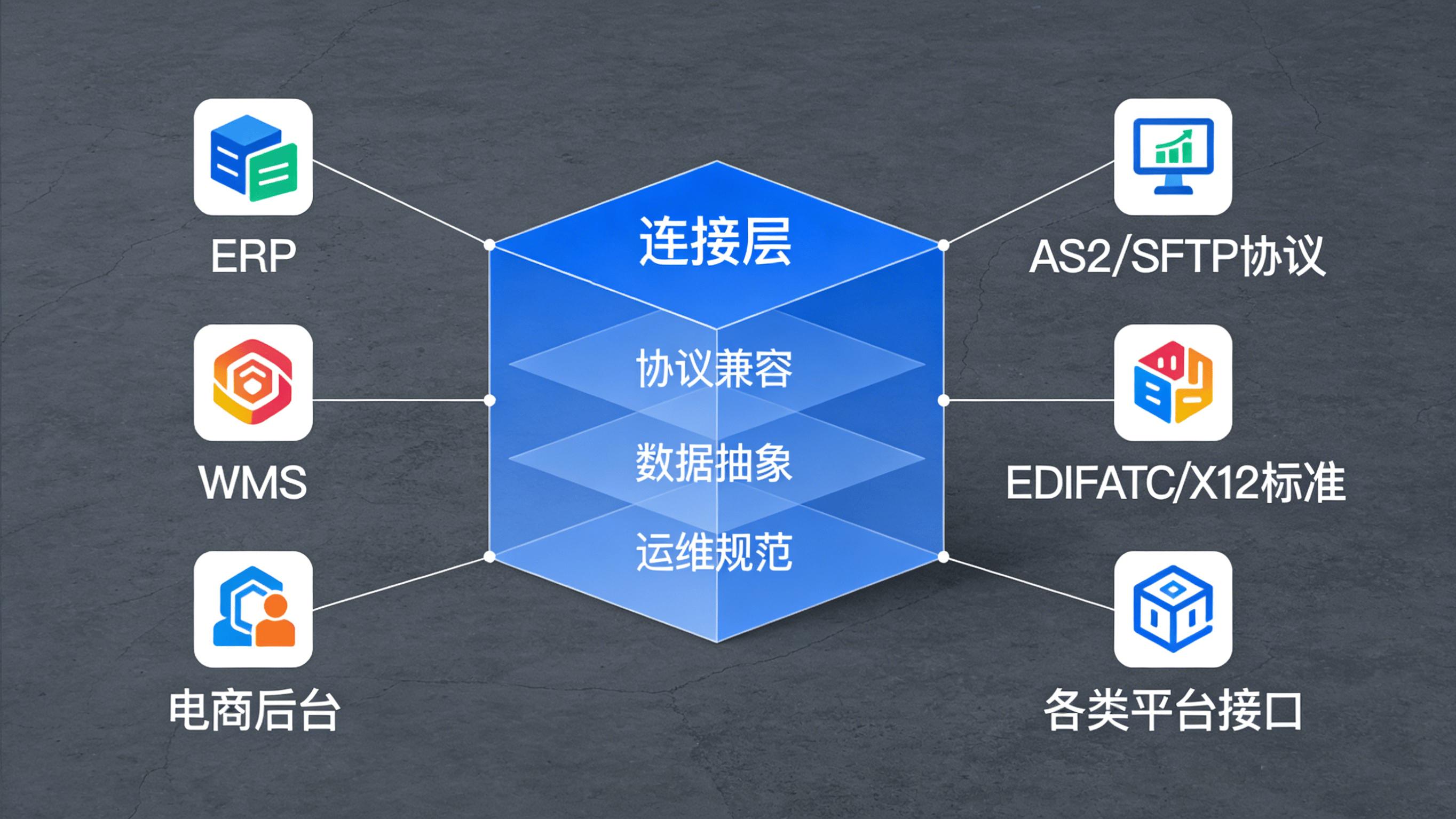 ERP

WMS

电商后台

连接层

协议兼容

数据抽象

运维规范

AS2/SFTP协议

EDIFATC/X12标准

各类平台接口